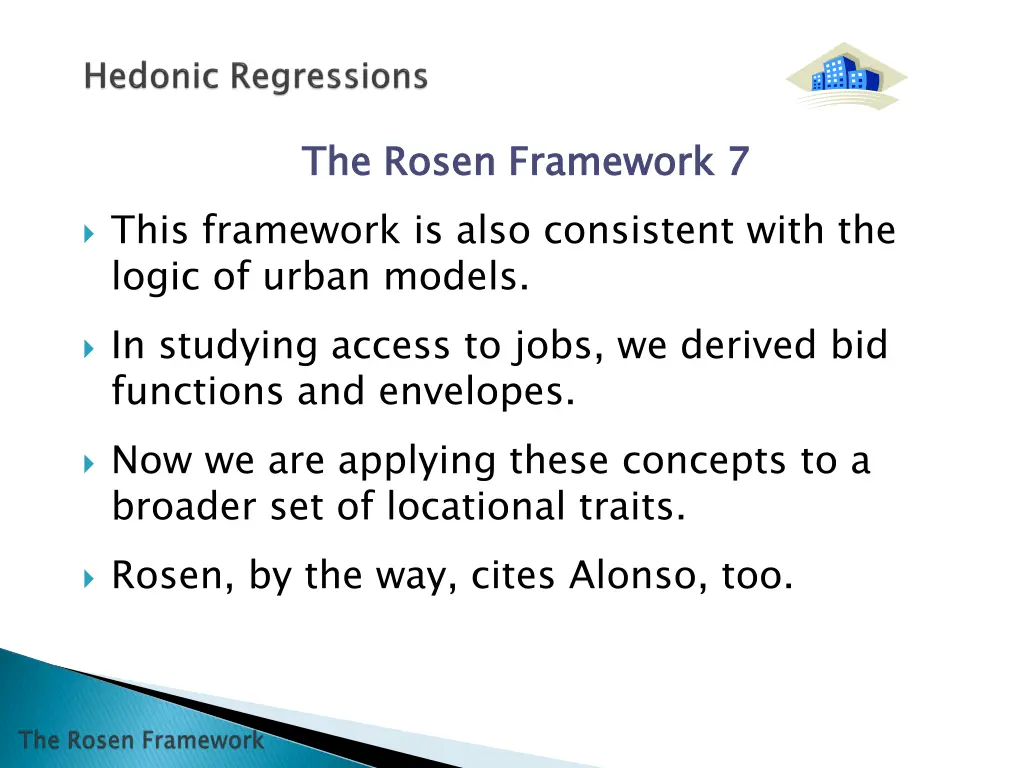 Hedonic Regressions

The Rosen Framework 7

This framework is also consistent with the logic of urban models.

In studying access to jobs, we derived bid functions and envelopes.

Now we are applying these concepts to a broader set of locational traits.

Rosen, by the way, cites Alonso, too.

The Rosen Framework